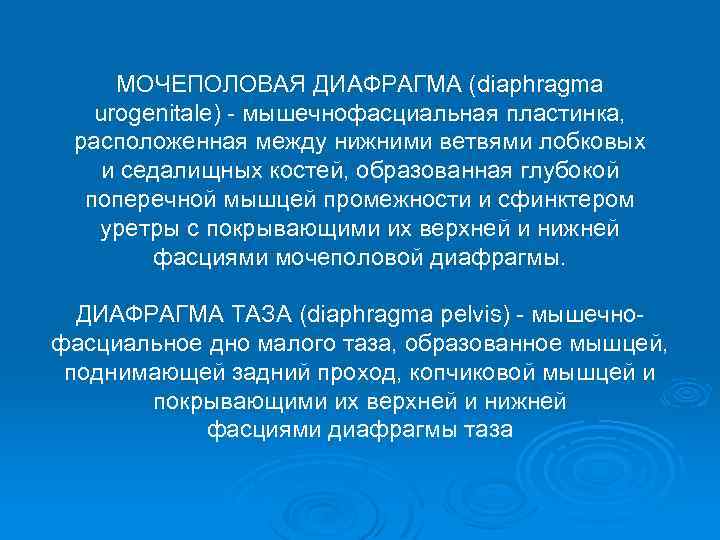 МОЧЕПОЛОВАЯ ДИАФРАГМА (diaphragma urogenitale) - мышечнофасциальная пластинка, расположенная между нижними ветвями лобковых и седалищных костей, образованная глубокой поперечной мышцей промежности и сфинктером уретры с покрывающими их верхней и нижней фасциями мочеполовой диафрагмы.

ДИАФРАГМА ТАЗА (diaphragma pelvis) - мышечно-фасциальное дно малого таза, образованное мышцей, поднимающей задний проход, копчиковой мышцей и покрывающими их верхней и нижней фасциями диафрагмы таза